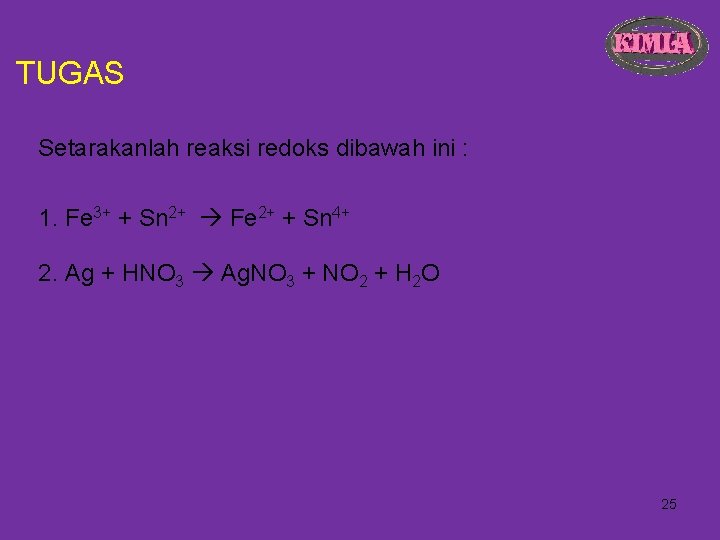 KIMIA

TUGAS

Setarakanlah reaksi redoks dibawah ini :

1. $Fe^{3+} + Sn^{2+} \rightarrow Fe^{2+} + Sn^{4+}$

2. $Ag + HNO_3 \rightarrow AgNO_3 + NO_2 + H_2O$

25